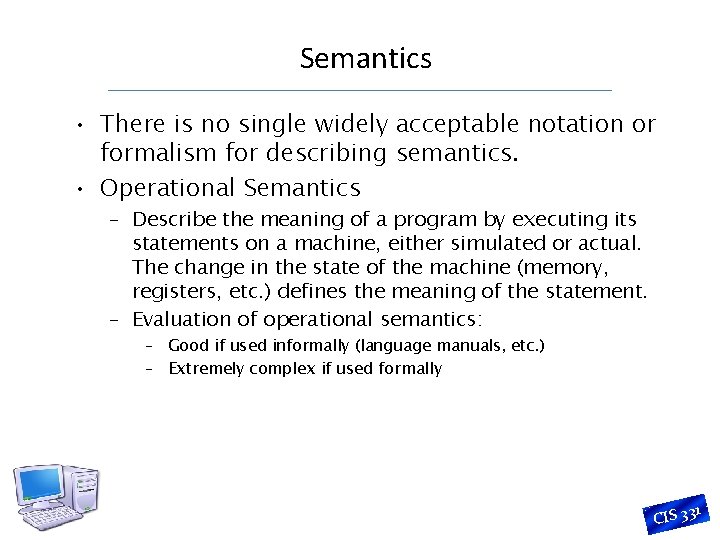 Semantics

• There is no single widely acceptable notation or formalism for describing semantics.

• Operational Semantics

– Describe the meaning of a program by executing its statements on a machine, either simulated or actual. The change in the state of the machine (memory, registers, etc.) defines the meaning of the statement.

– Evaluation of operational semantics:

– Good if used informally (language manuals, etc.)

– Extremely complex if used formally

CIS 331